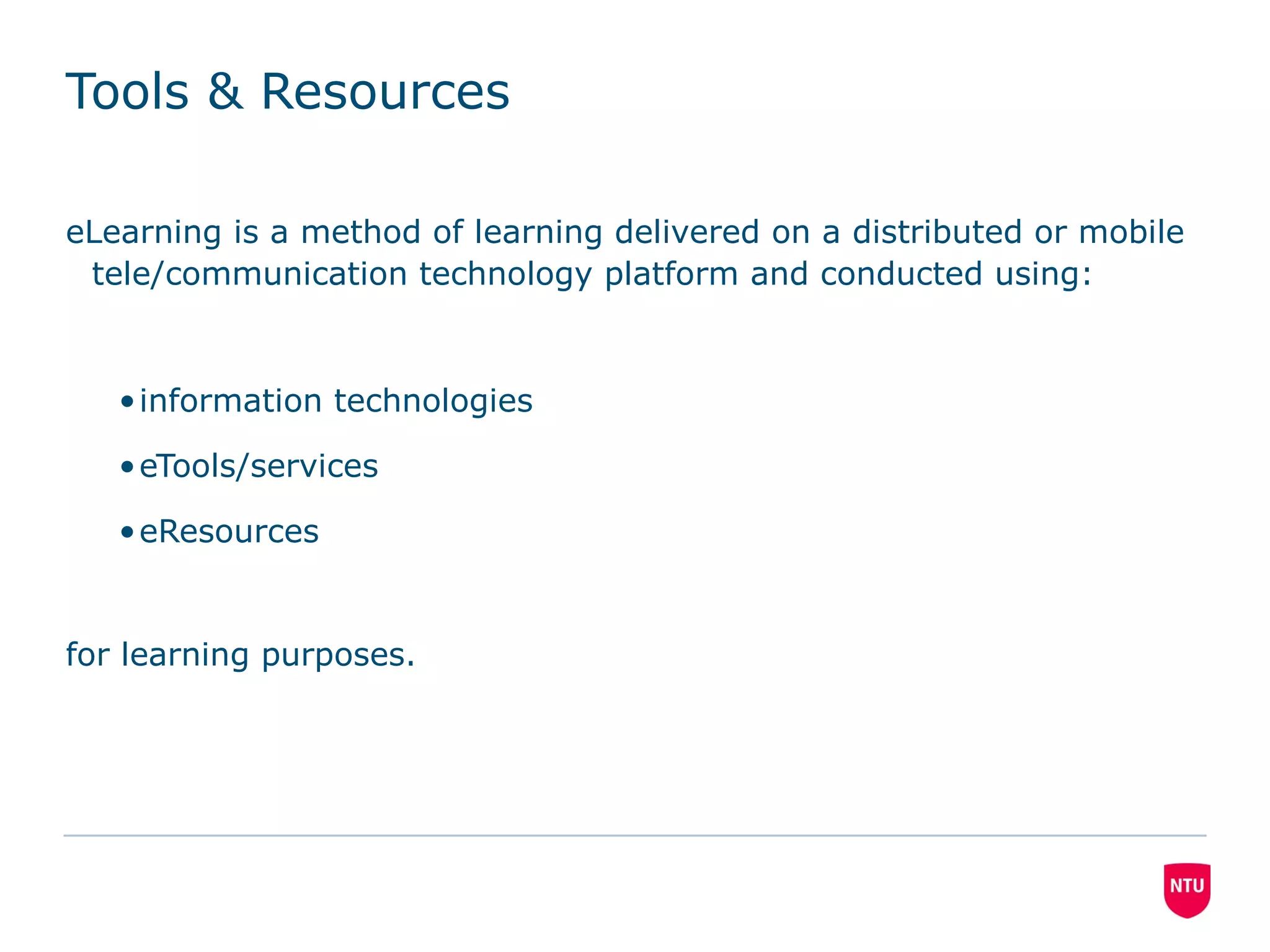 Tools & Resources

eLearning is a method of learning delivered on a distributed or mobile tele/communication technology platform and conducted using:

• information technologies
• eTools/services
• eResources

for learning purposes.

NTU